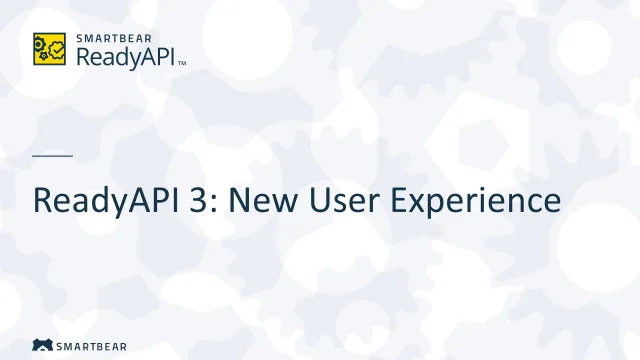 SMARTBEAR
ReadyAPI™

ReadyAPI 3: New User Experience

SMARTBEAR